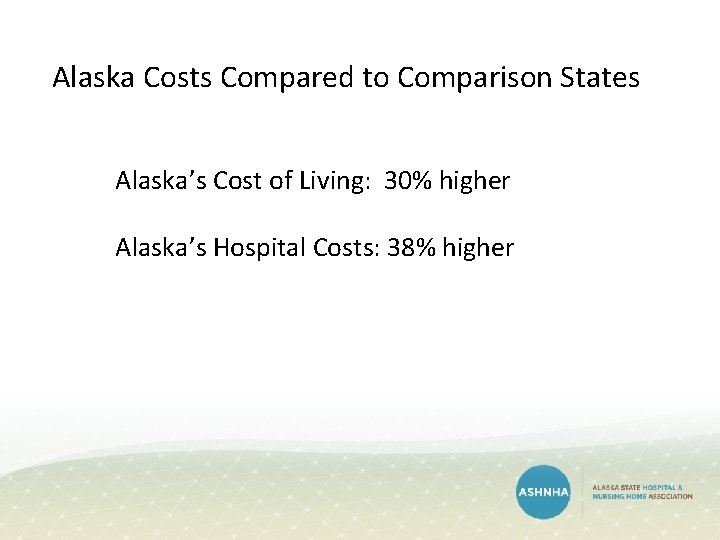 Alaska Costs Compared to Comparison States

Alaska's Cost of Living: 30% higher

Alaska's Hospital Costs: 38% higher

ASHNHA

ALASKA STATE HOSPITAL &
NURSING HOME ASSOCIATION